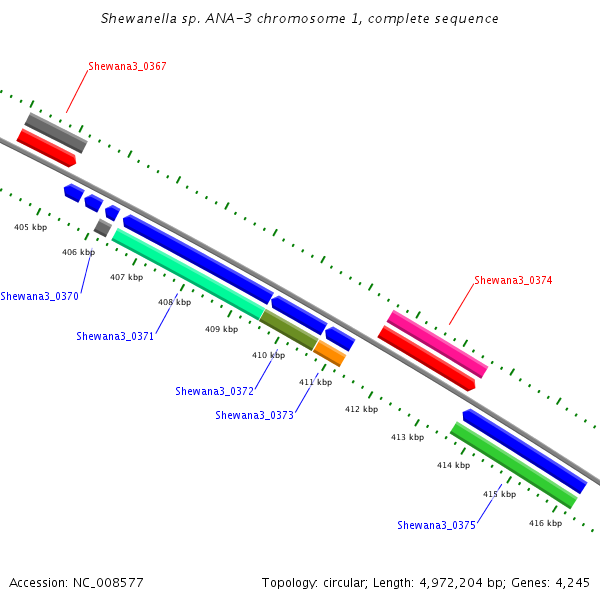 Shewanella sp. ANA-3 chromosome 1, complete sequence

Shewana3_0367

405 kbp

406 kbp

Shewana3_0370

407 kbp

408 kbp

Shewana3_0371

409 kbp

410 kbp

Shewana3_0372

411 kbp

Shewana3_0373

412 kbp

Shewana3_0374

413 kbp

414 kbp

415 kbp

Shewana3_0375

416 kbp

Accession: NC_008577

Topology: circular; Length: 4,972,204 bp; Genes: 4,245